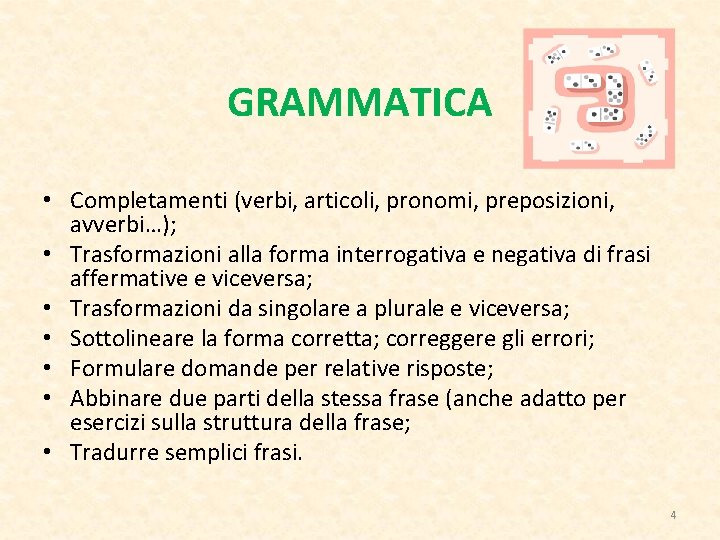 GRAMMATICA

• Completamenti (verbi, articoli, pronomi, preposizioni, avverbi…);
• Trasformazioni alla forma interrogativa e negativa di frasi affermative e viceversa;
• Trasformazioni da singolare a plurale e viceversa;
• Sottolineare la forma corretta; correggere gli errori;
• Formulare domande per relative risposte;
• Abbinare due parti della stessa frase (anche adatto per esercizi sulla struttura della frase;
• Tradurre semplici frasi.

4